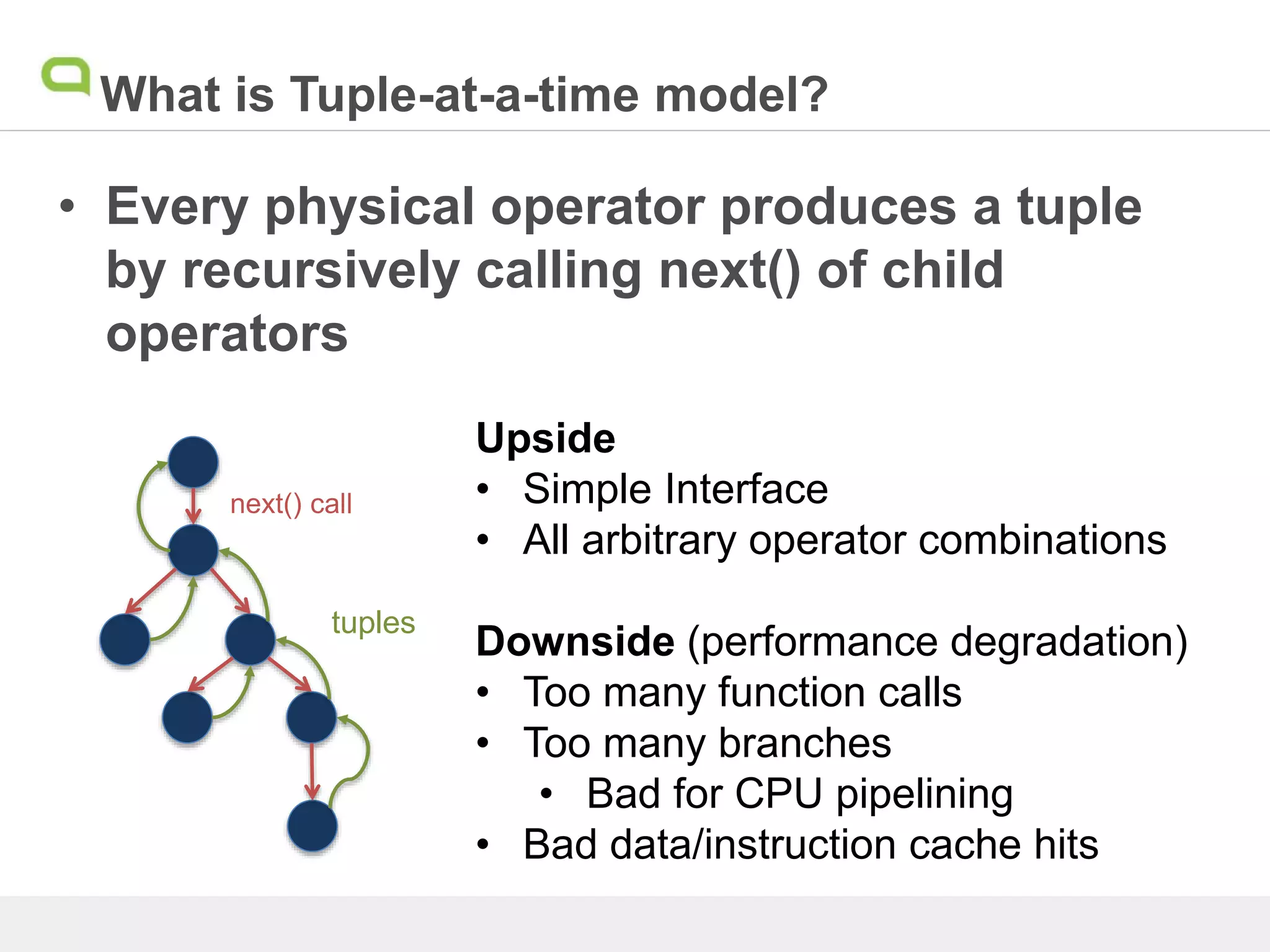 What is Tuple-at-a-time model?

• Every physical operator produces a tuple by recursively calling next() of child operators

next() call

tuples

Upside
• Simple Interface
• All arbitrary operator combinations

Downside (performance degradation)
• Too many function calls
• Too many branches
  • Bad for CPU pipelining
• Bad data/instruction cache hits